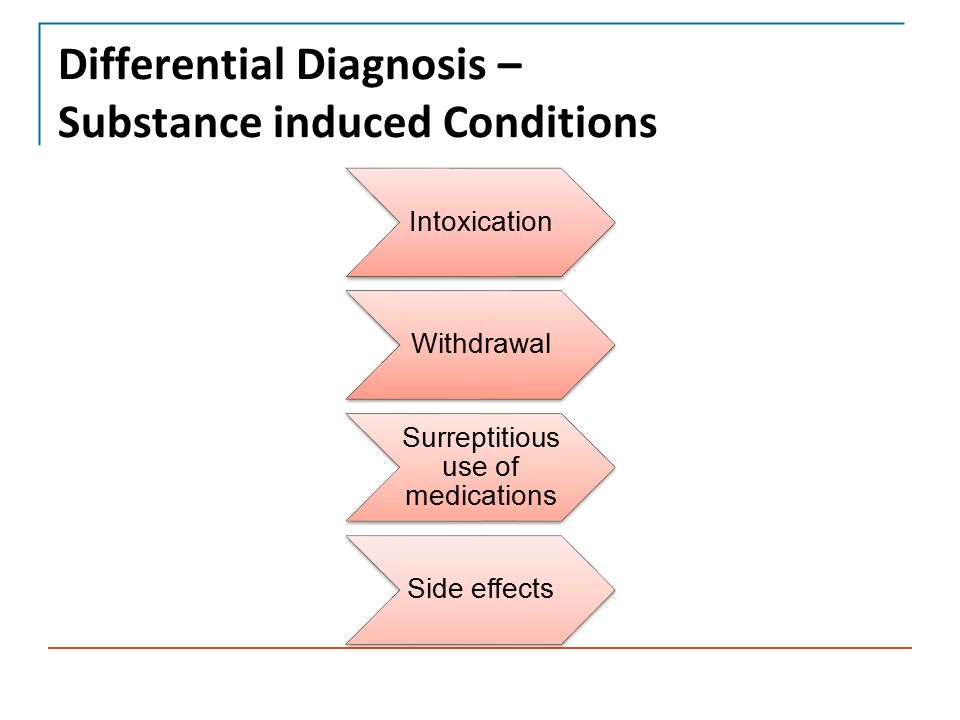 Differential Diagnosis – Substance induced Conditions

Intoxication

Withdrawal

Surreptitious use of medications

Side effects